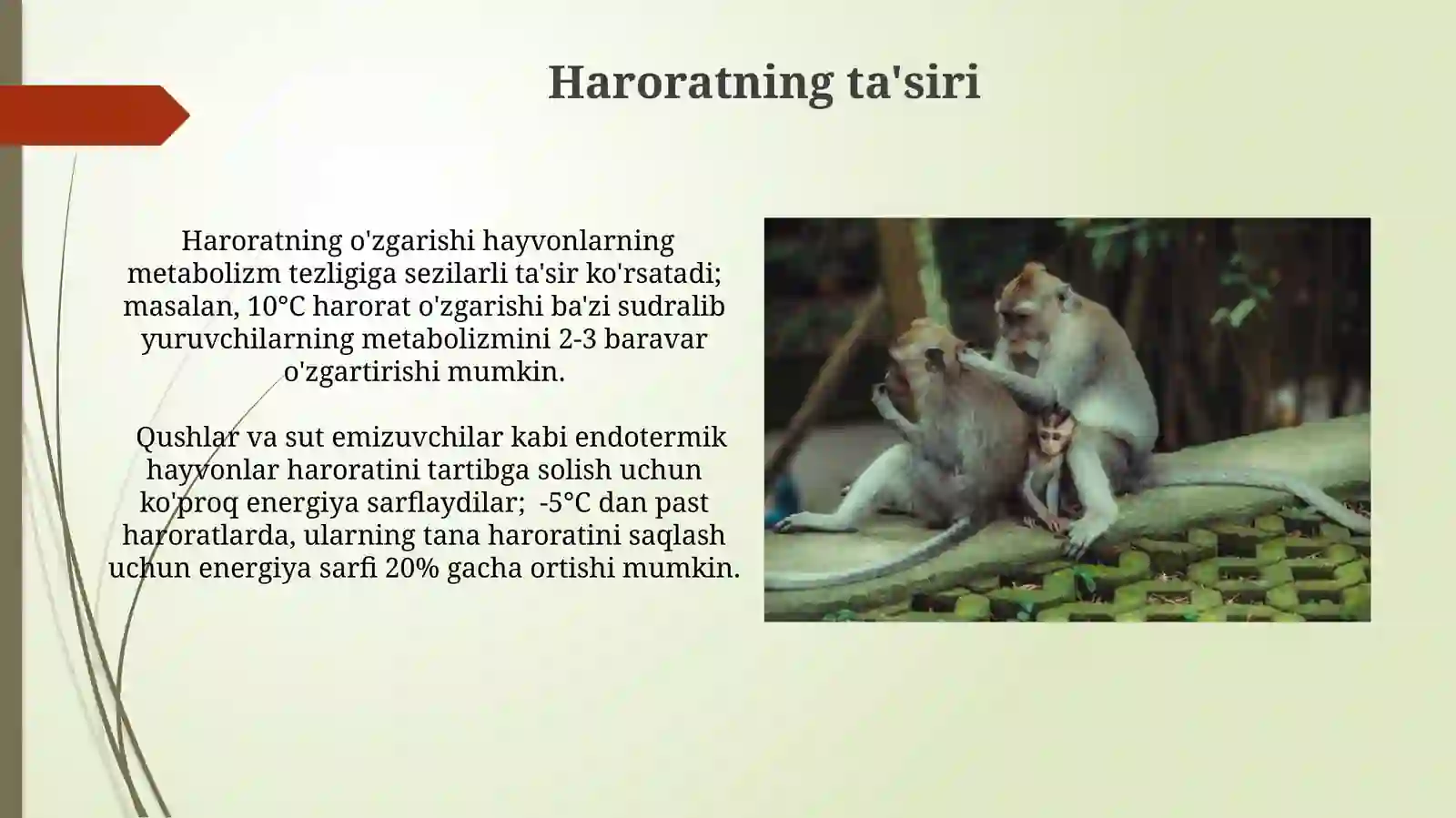 Haroratning ta'siri

Haroratning o'zgarishi hayvonlarning metabolizm tezligiga sezilarli ta'sir ko'rsatadi; masalan, 10°C harorat o'zgarishi ba'zi sudralib yuruvchilarning metabolizmini 2-3 baravar o'zgartirishi mumkin.

Qushlar va sut emizuvchilar kabi endotermik hayvonlar haroratini tartibga solish uchun ko'proq energiya sarflaydilar; -5°C dan past haroratlarda, ularning tana haroratini saqlash uchun energiya sarfi 20% gacha ortishi mumkin.